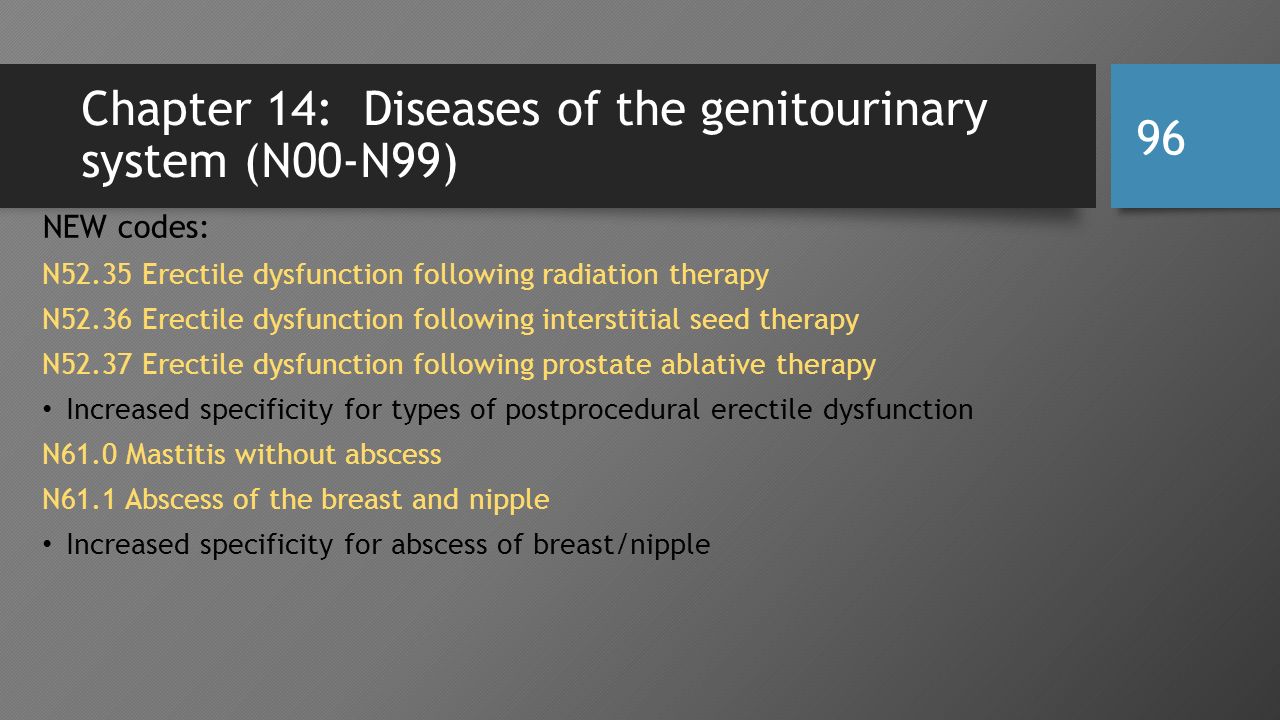 Chapter 14: Diseases of the genitourinary system (N00-N99)

96

NEW codes:

N52.35 Erectile dysfunction following radiation therapy

N52.36 Erectile dysfunction following interstitial seed therapy

N52.37 Erectile dysfunction following prostate ablative therapy

• Increased specificity for types of postprocedural erectile dysfunction

N61.0 Mastitis without abscess

N61.1 Abscess of the breast and nipple

• Increased specificity for abscess of breast/nipple